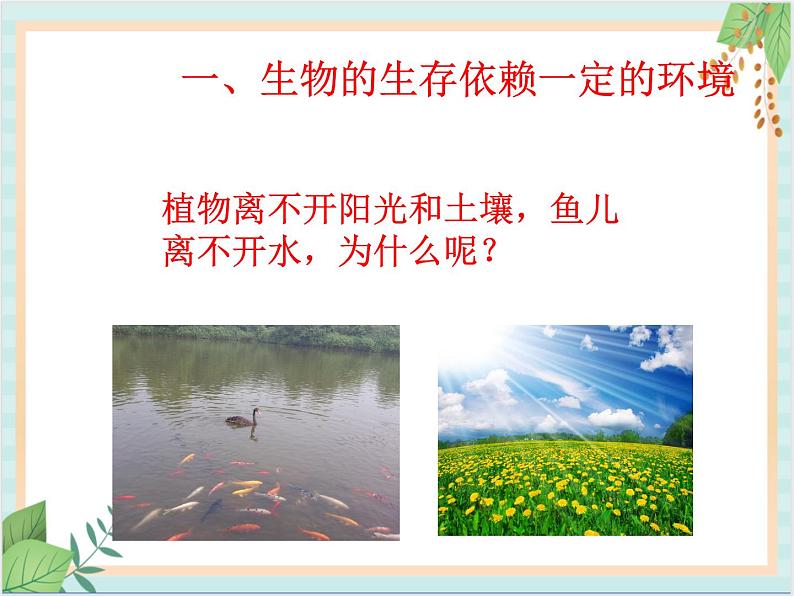 一、生物的生存依赖一定的环境

植物离不开阳光和土壤，鱼儿离不开水，为什么呢？